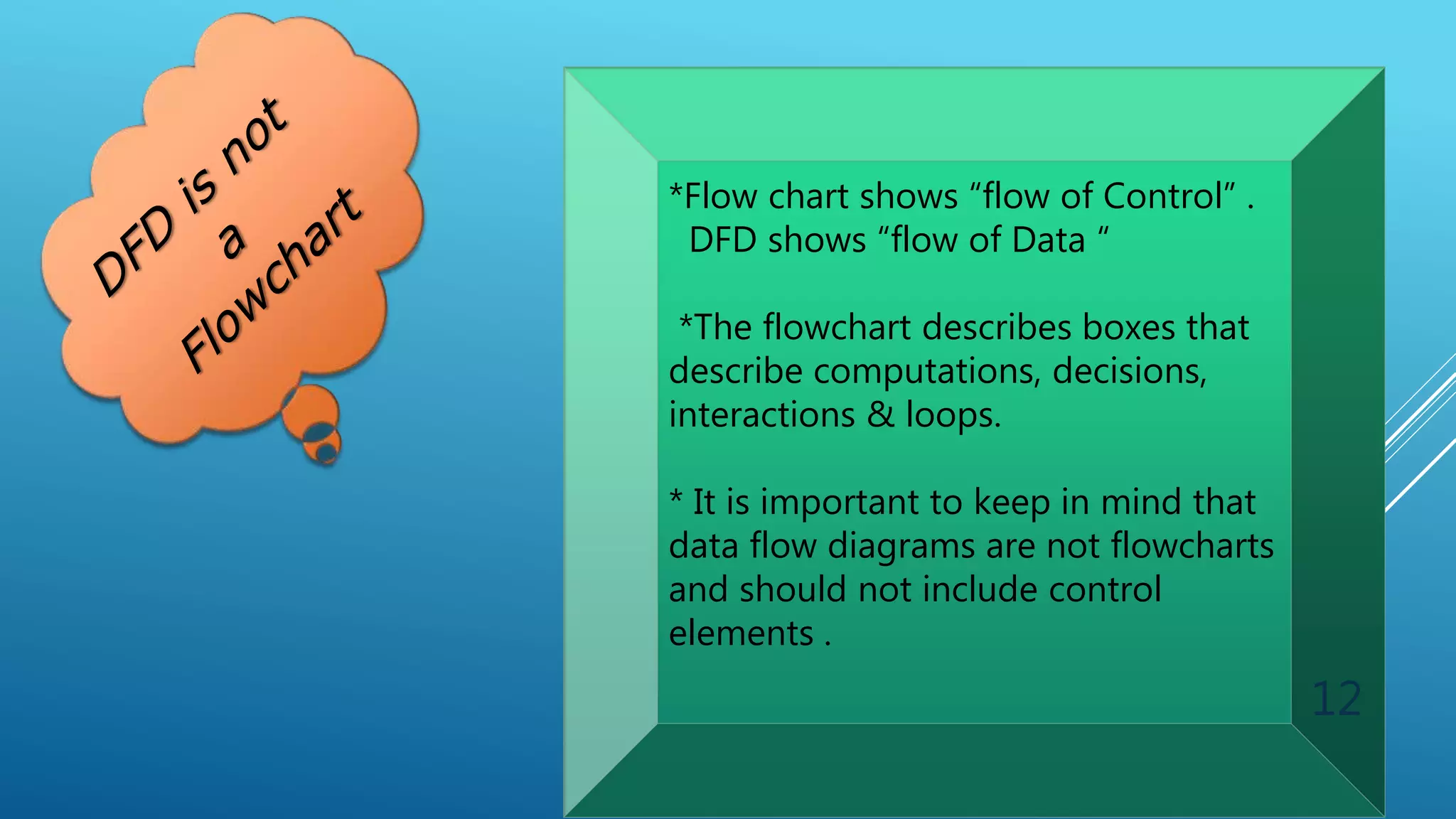 DFD is not a Flowchart

*Flow chart shows “flow of Control” . DFD shows “flow of Data “

*The flowchart describes boxes that describe computations, decisions, interactions & loops.

* It is important to keep in mind that data flow diagrams are not flowcharts and should not include control elements .

12